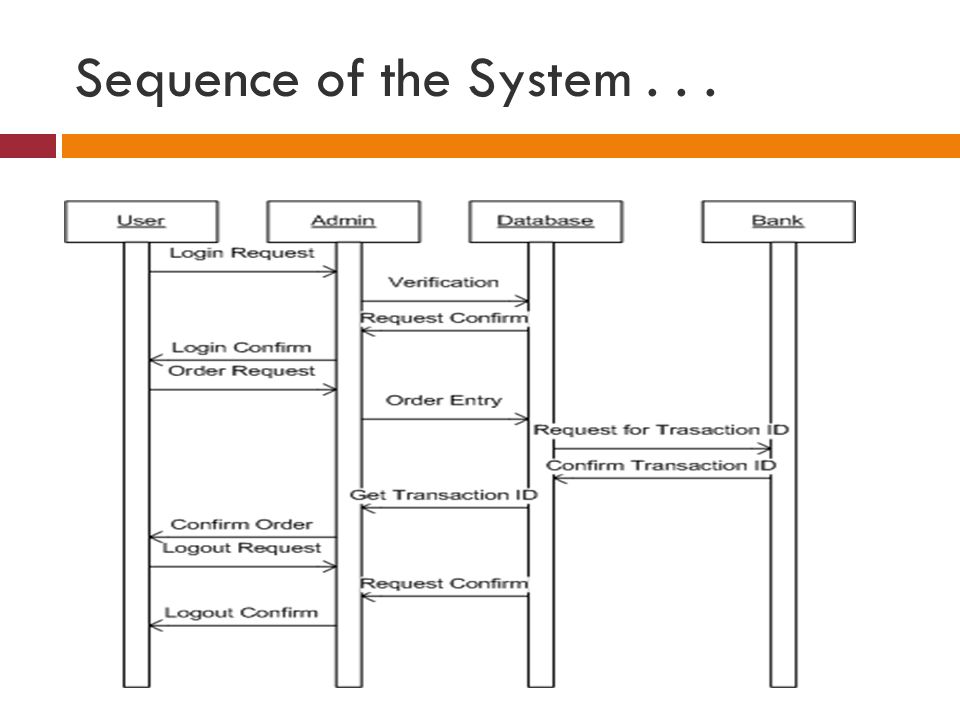 Sequence of the System . . .

User

Admin

Database

Bank

Login Request

Verification

Request Confirm

Login Confirm

Order Request

Order Entry

Request for Trasaction ID

Confirm Transaction ID

Get Transaction ID

Confirm Order

Logout Request

Request Confirm

Logout Confirm